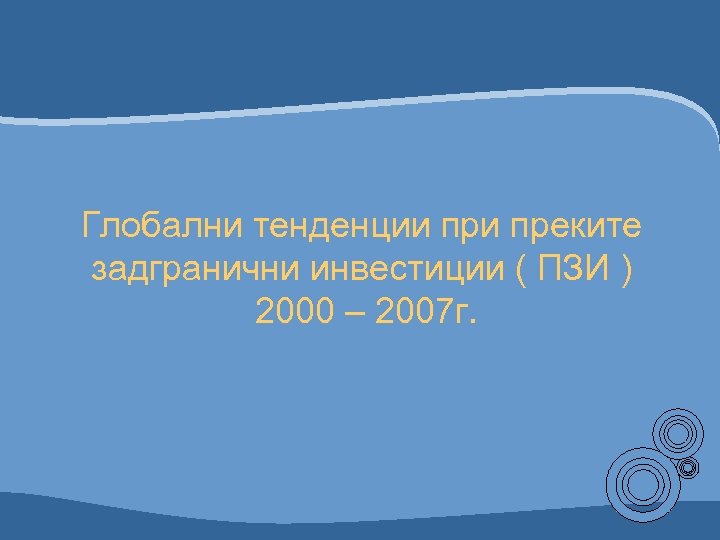 Глобални тенденции при преките задгранични инвестиции ( ПЗИ ) 2000 – 2007г.